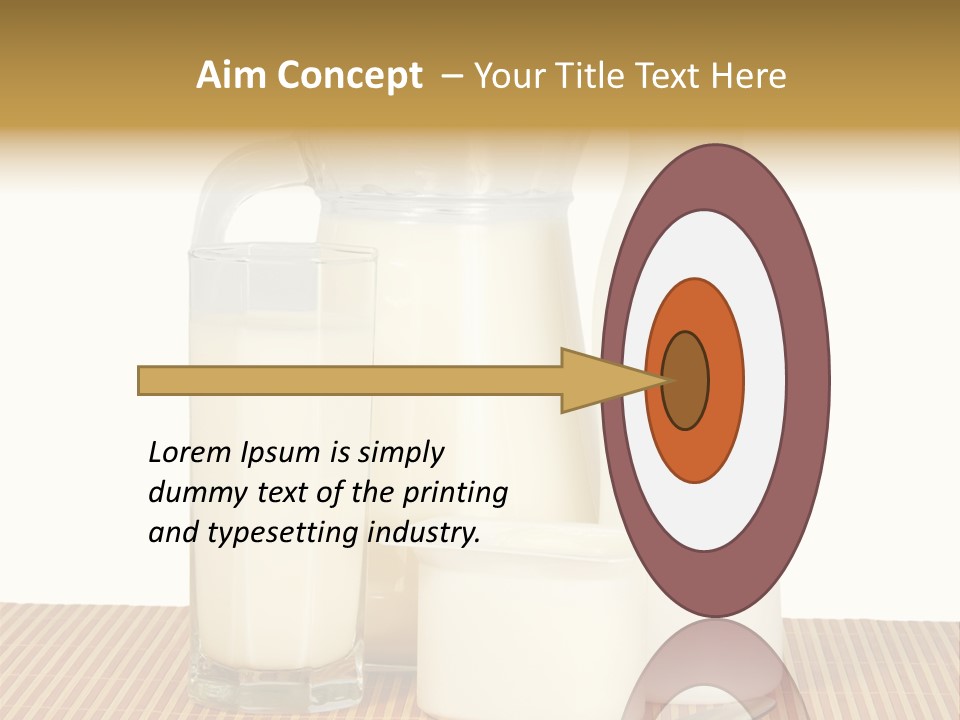 Aim Concept – Your Title Text Here

Lorem Ipsum is simply dummy text of the printing and typesetting industry.